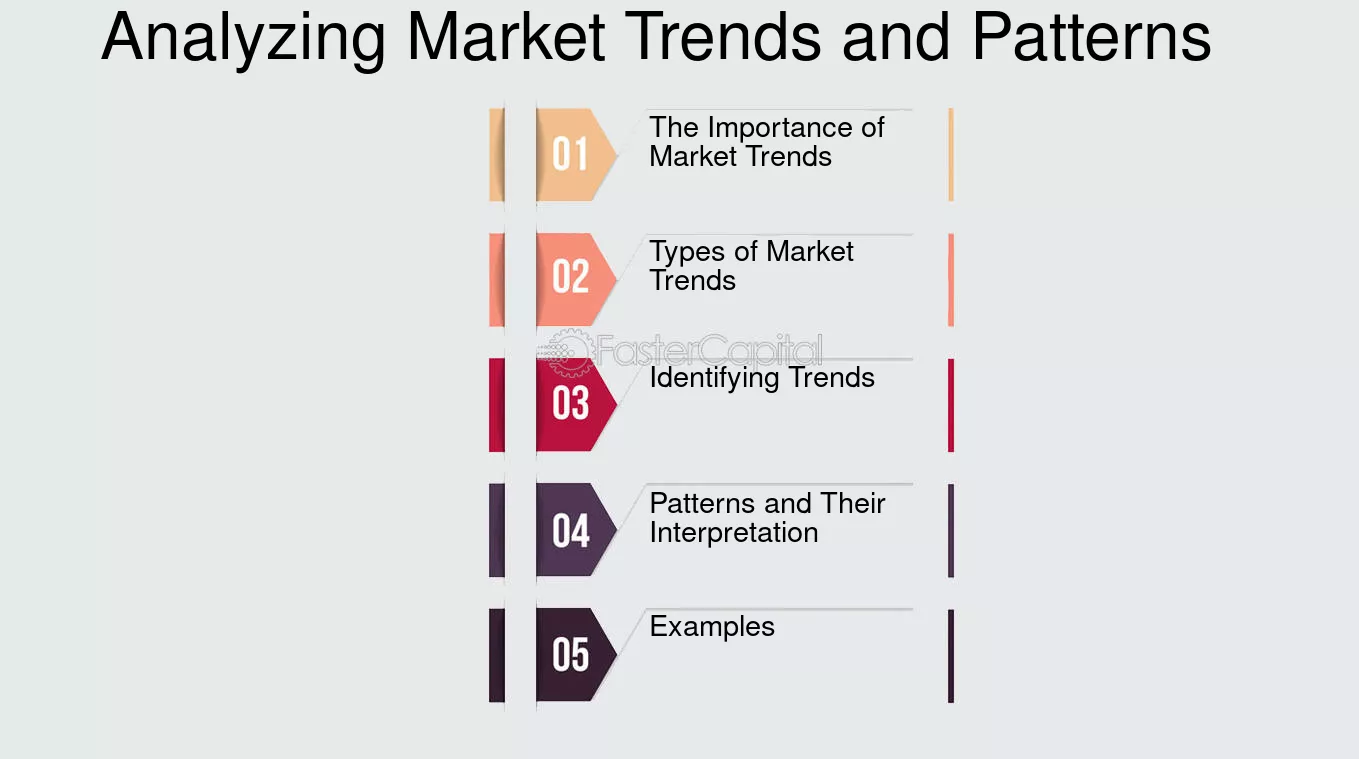 Analyzing Market Trends and Patterns

01 The Importance of Market Trends

02 Types of Market Trends

FasterCapital

03 Identifying Trends

04 Patterns and Their Interpretation

05 Examples